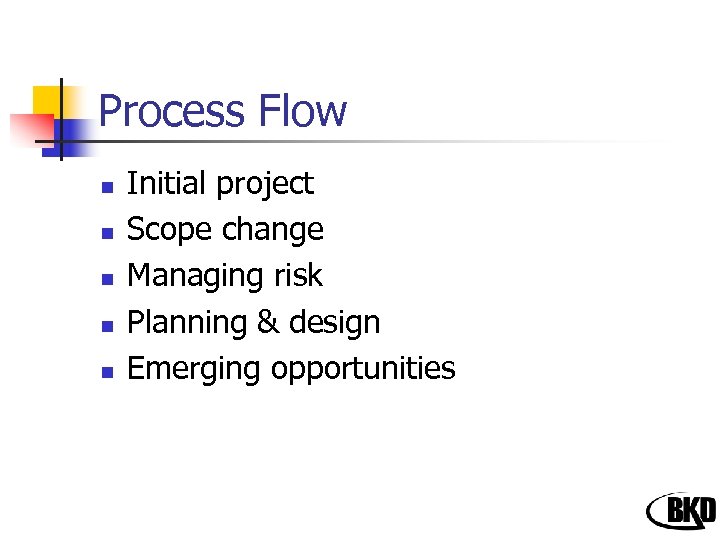 Process Flow

- Initial project
- Scope change
- Managing risk
- Planning & design
- Emerging opportunities

BKD